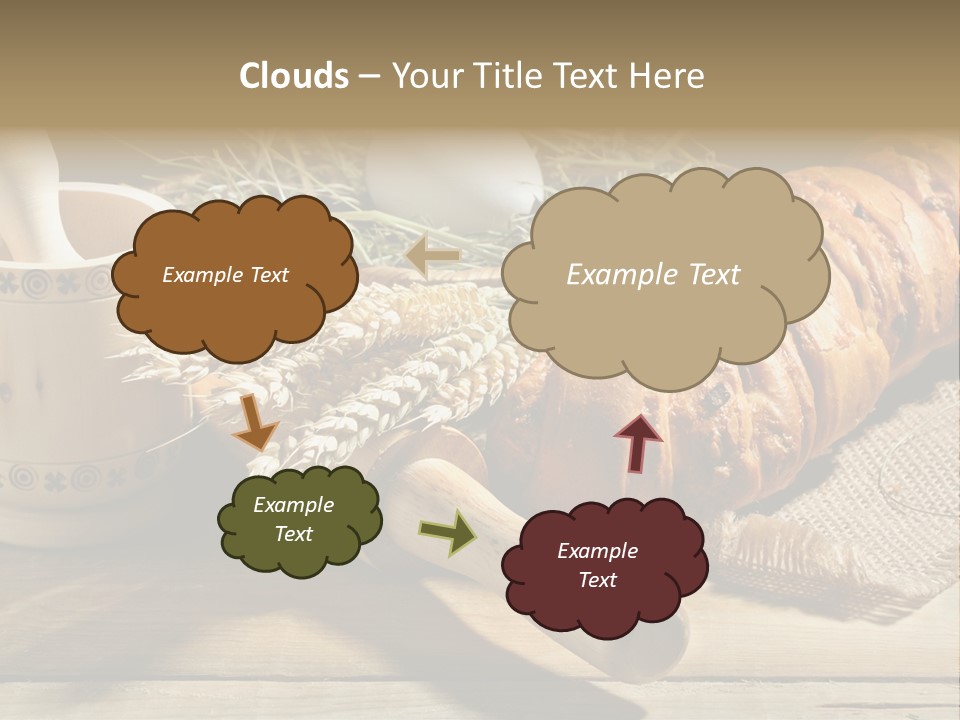 Clouds – Your Title Text Here

Example Text

Example Text

Example Text

Example Text